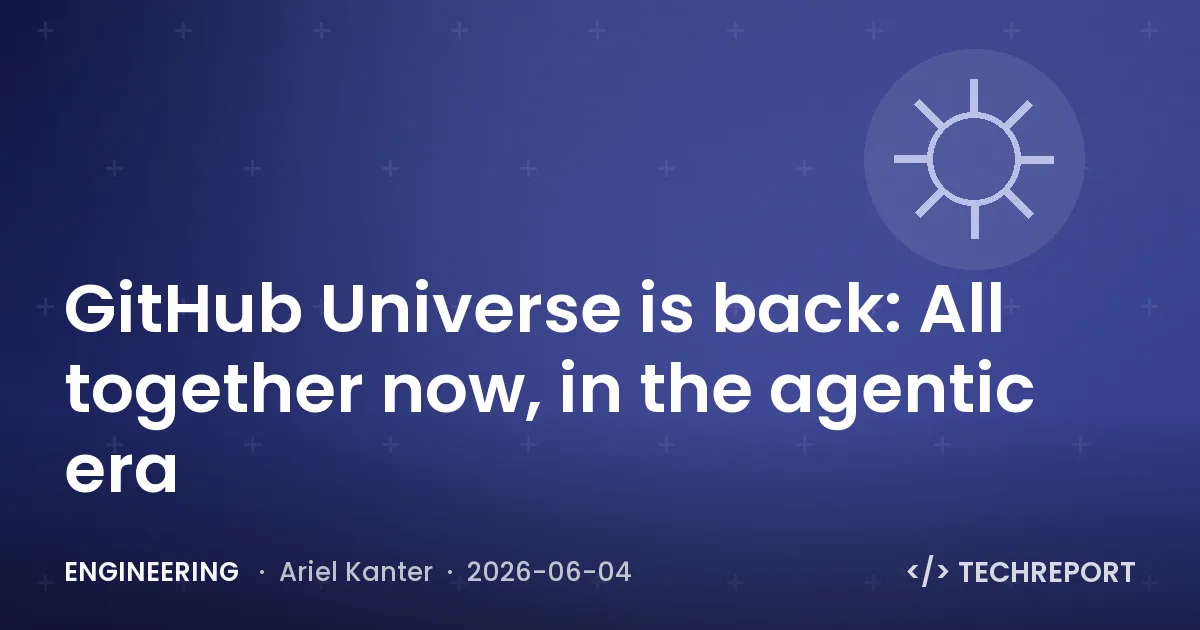 GitHub Universe is back: All together now, in the agentic era

ENGINEERING · Ariel Kanter · 2026-06-04

</> TECHREPORT